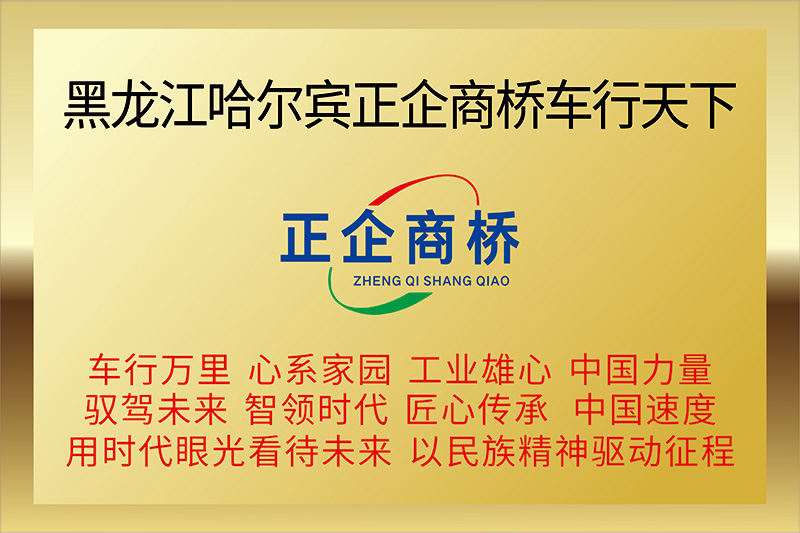 黑龙江哈尔宾正企商桥车行天下

正企商桥
ZHENG QI SHANG QIAO

车行万里 心系家园 工业雄心 中国力量
驭驾未来 智领时代 匠心传承 中国速度
用时代眼光看待未来 以民族精神驱动征程